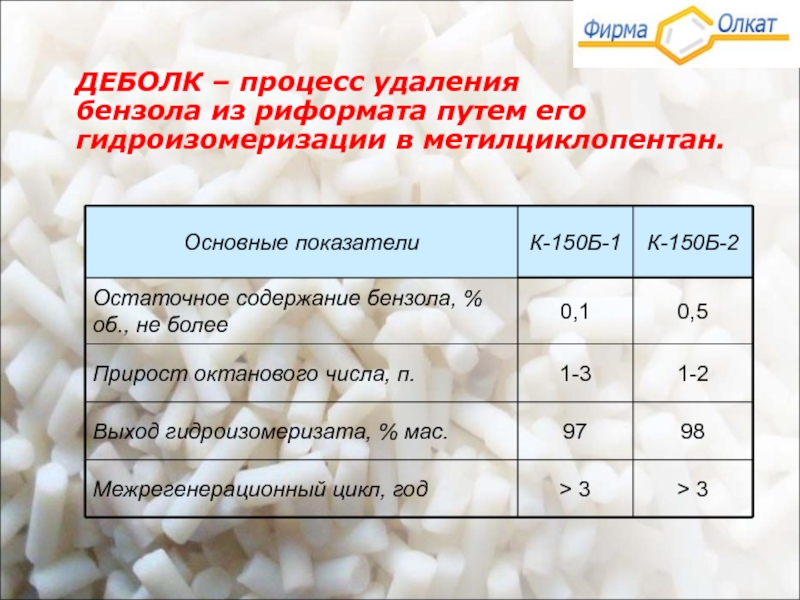 Фирма Олкат

ДЕБОЛК – процесс удаления бензола из риформата путем его гидроизомеризации в метилциклопентан.

| Основные показатели | К-150Б-1 | К-150Б-2 |
|---|---|---|
| Остаточное содержание бензола, % об., не более | 0,1 | 0,5 |
| Прирост октанового числа, п. | 1-3 | 1-2 |
| Выход гидроизомеризата, % мас. | 97 | 98 |
| Межрегенерационный цикл, год | > 3 | > 3 |